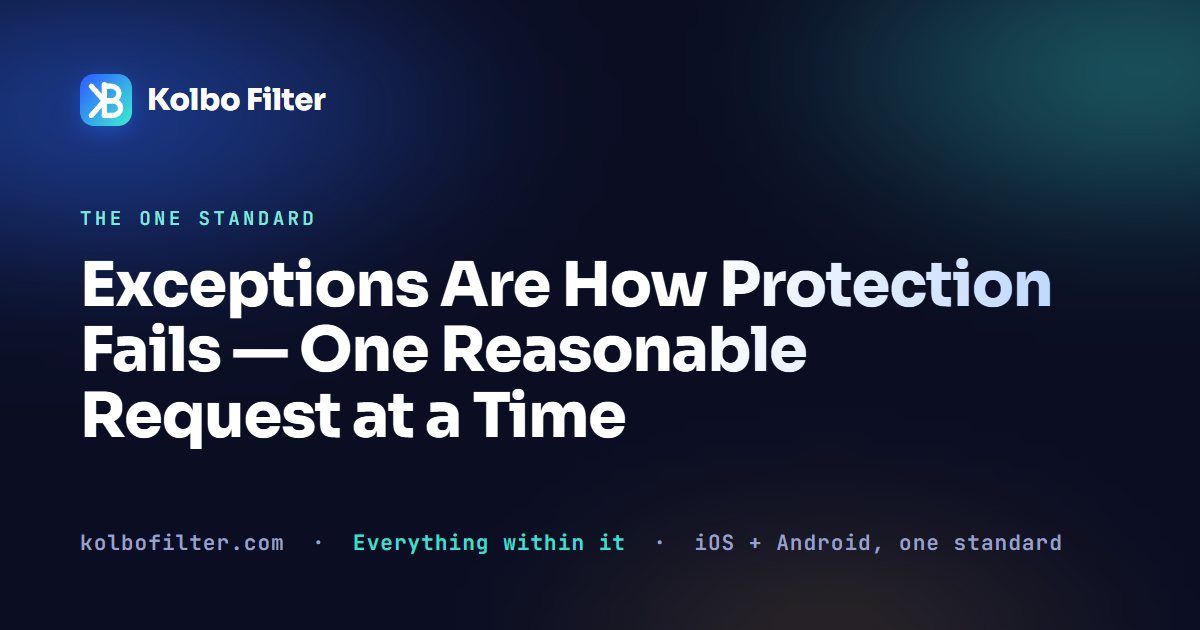 Kolbo Filter

THE ONE STANDARD

Exceptions Are How Protection Fails — One Reasonable Request at a Time

kolbofilter.com · Everything within it · iOS + Android, one standard